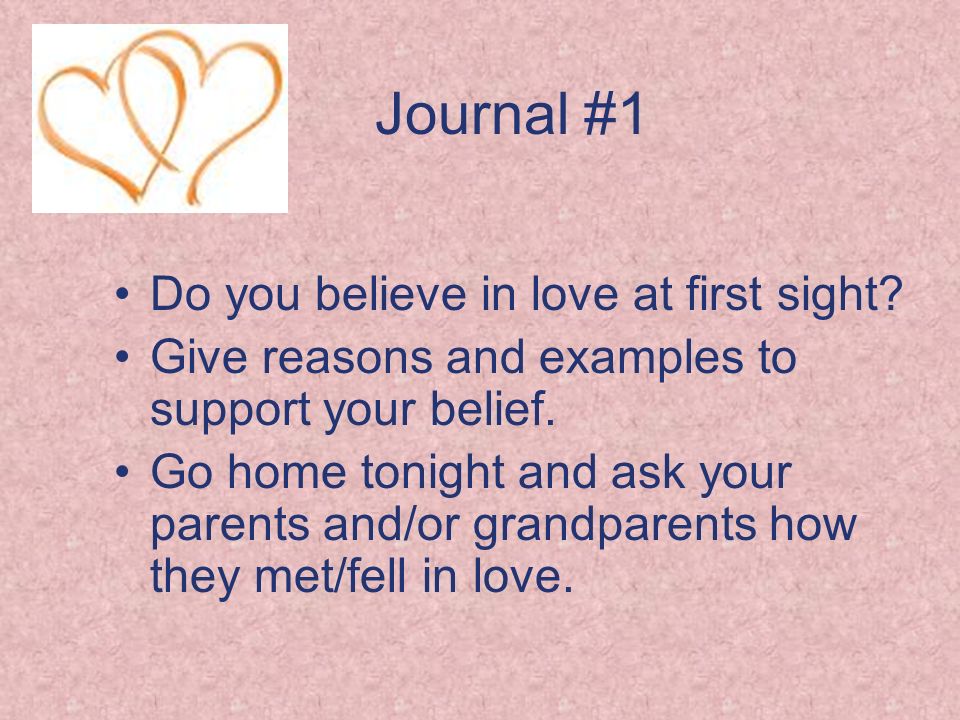 Journal #1

• Do you believe in love at first sight?
• Give reasons and examples to support your belief.
• Go home tonight and ask your parents and/or grandparents how they met/fell in love.